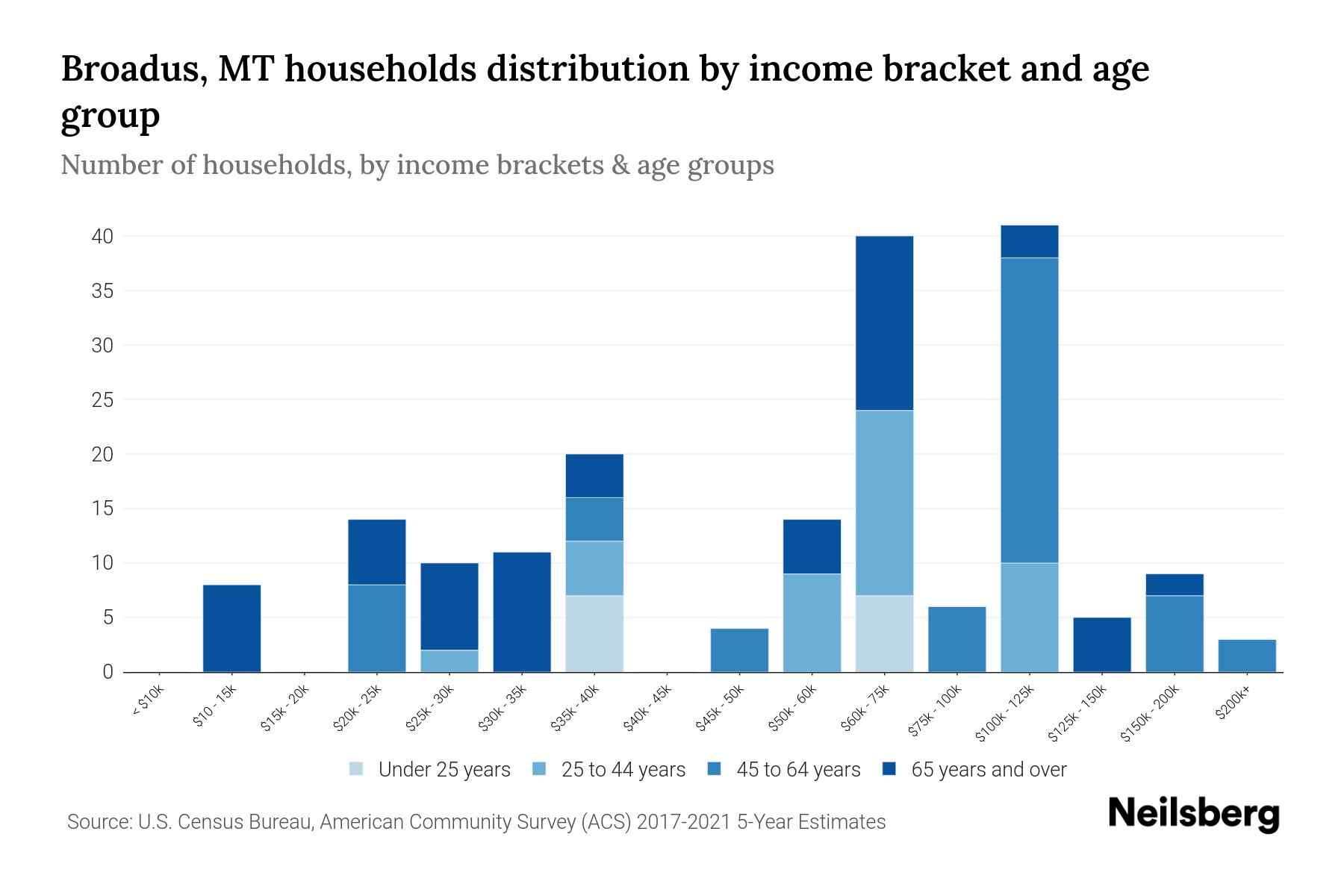 Broadus, MT households distribution by income bracket and age group

Number of households, by income brackets & age groups

40
35
30
25
20
15
10
5
0

< $10k
$10 - 15k
$15k - 20k
$20k - 25k
$25k - 30k
$30k - 35k
$35k - 40k
$40k - 45k
$45k - 50k
$50k - 60k
$60k - 75k
$75k - 100k
$100k - 125k
$125k - 150k
$150k - 200k
$200k+

Under 25 years
25 to 44 years
45 to 64 years
65 years and over

Source: U.S. Census Bureau, American Community Survey (ACS) 2017-2021 5-Year Estimates

Neilsberg